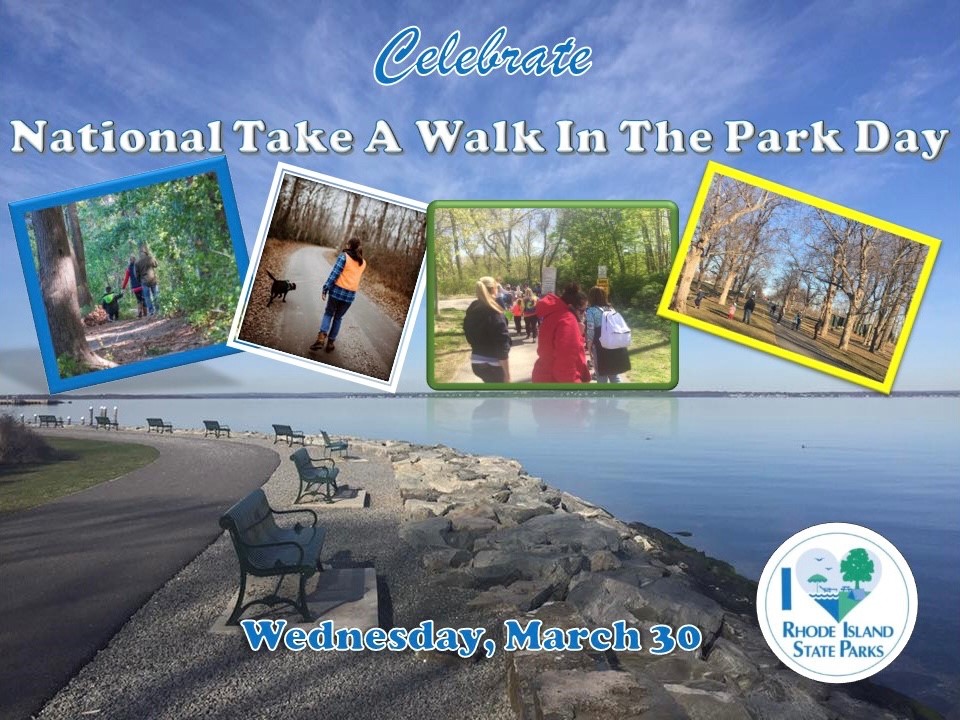 Celebrate

National Take A Walk In The Park Day

Wednesday, March 30

I

RHODE ISLAND STATE PARKS